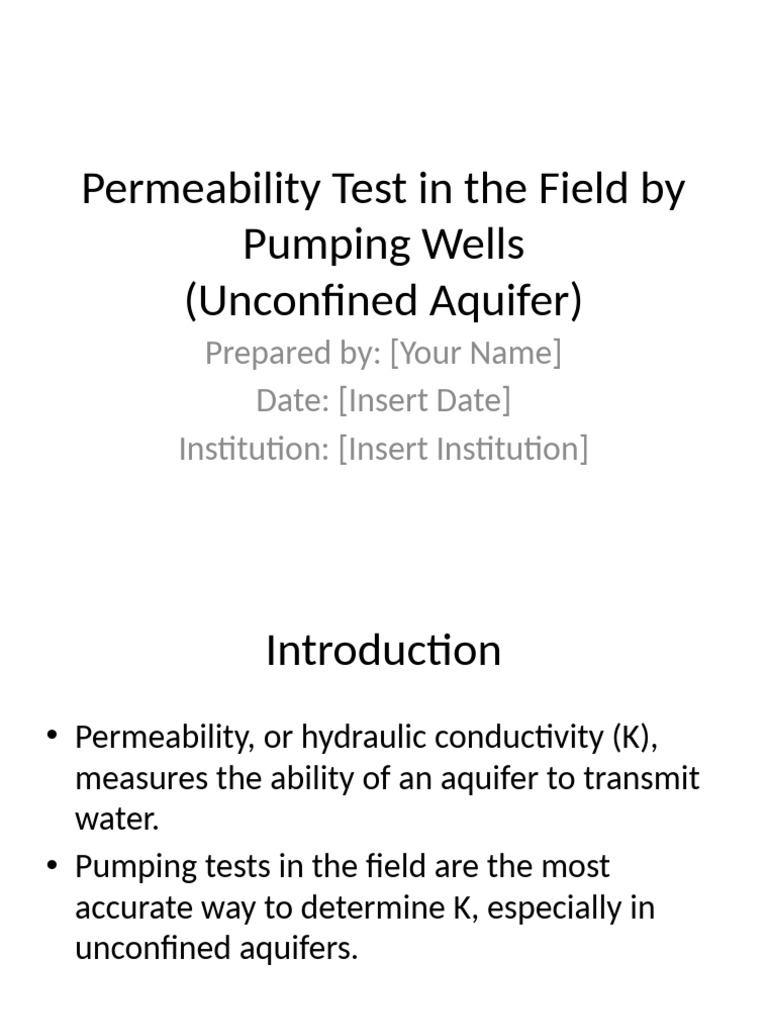 Permeability Test in the Field by Pumping Wells
(Unconfined Aquifer)

Prepared by: [Your Name]
Date: [Insert Date]
Institution: [Insert Institution]

Introduction

• Permeability, or hydraulic conductivity (K), measures the ability of an aquifer to transmit water.
• Pumping tests in the field are the most accurate way to determine K, especially in unconfined aquifers.